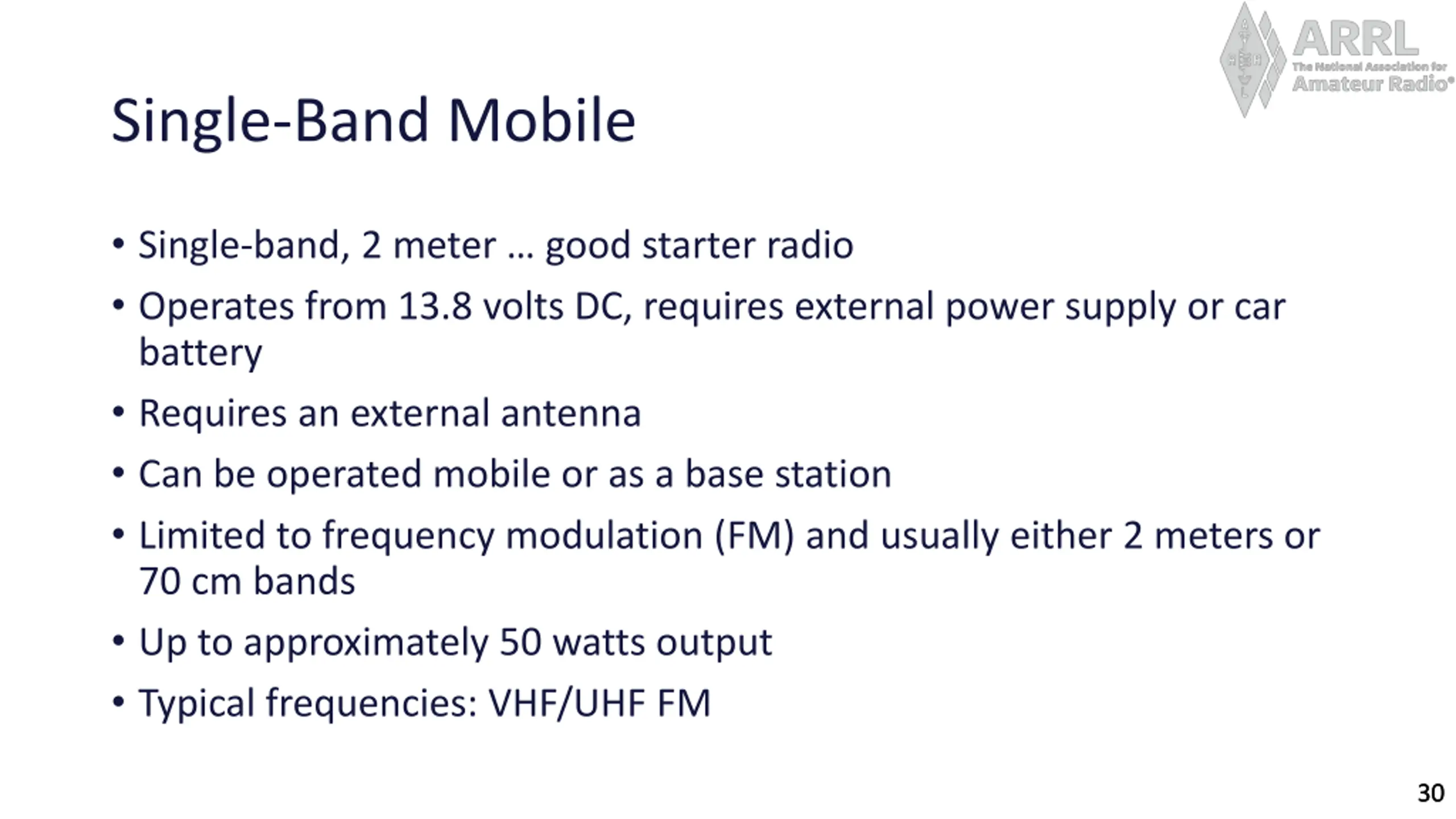 ARRL
The National Association for Amateur Radio®

Single-Band Mobile

• Single-band, 2 meter … good starter radio
• Operates from 13.8 volts DC, requires external power supply or car battery
• Requires an external antenna
• Can be operated mobile or as a base station
• Limited to frequency modulation (FM) and usually either 2 meters or 70 cm bands
• Up to approximately 50 watts output
• Typical frequencies: VHF/UHF FM

30